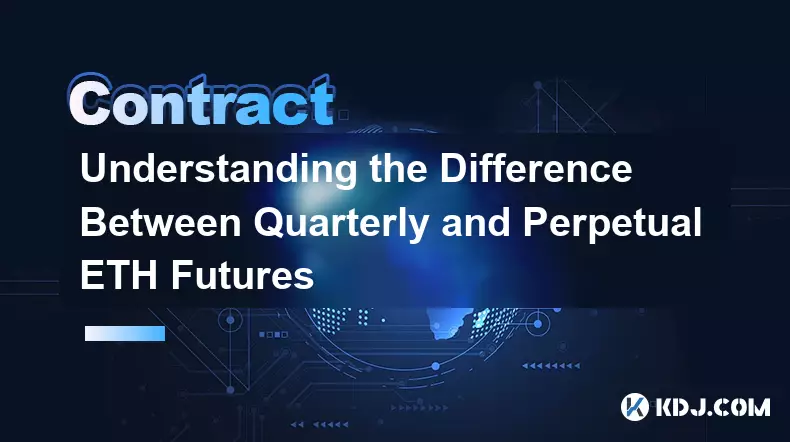 Contract

Understanding the Difference Between Quarterly and Perpetual ETH Futures

KDJ.COM